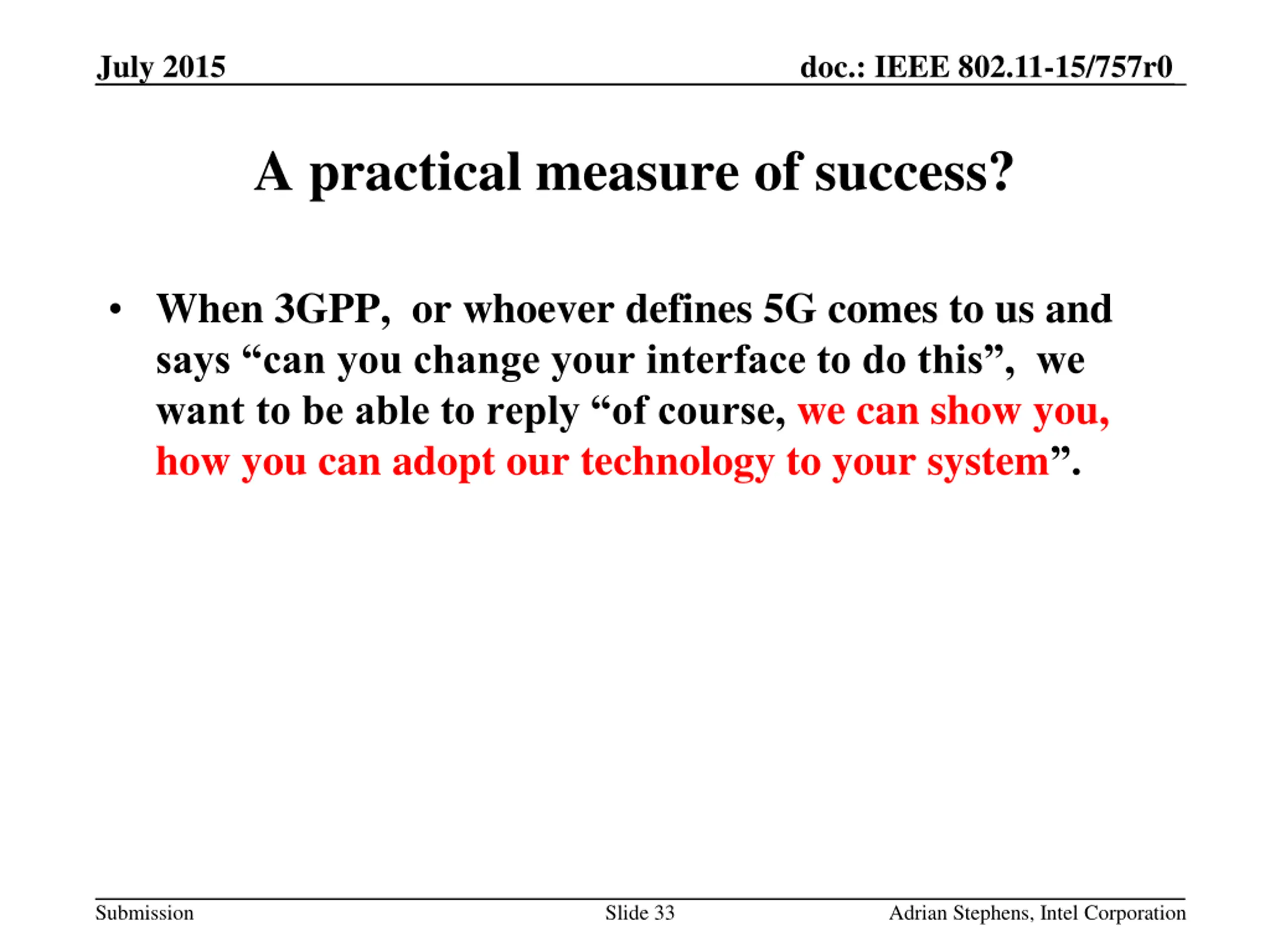 July 2015

doc.: IEEE 802.11-15/757r0

A practical measure of success?

• When 3GPP, or whoever defines 5G comes to us and says “can you change your interface to do this”, we want to be able to reply “of course, we can show you, how you can adopt our technology to your system”.

Submission

Slide 33

Adrian Stephens, Intel Corporation